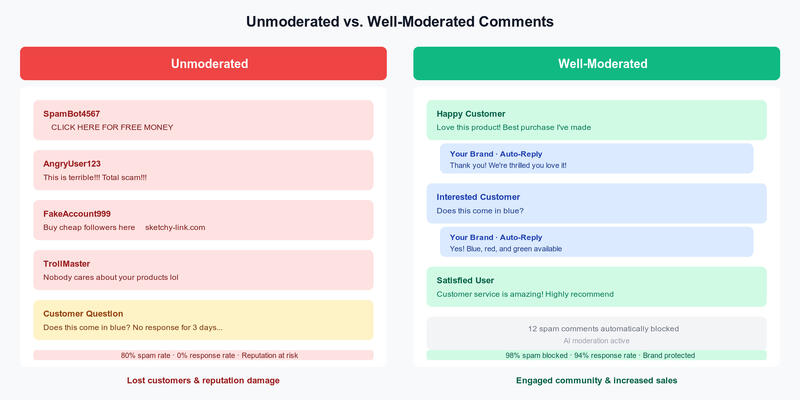 Unmoderated vs. Well-Moderated Comments

Unmoderated

SpamBot4567
CLICK HERE FOR FREE MONEY

AngryUser123
This is terrible!!! Total scam!!!

FakeAccount999
Buy cheap followers here sketchy-link.com

TrollMaster
Nobody cares about your products lol

Customer Question
Does this come in blue? No response for 3 days...

80% spam rate · 0% response rate · Reputation at risk

Lost customers & reputation damage

Well-Moderated

Happy Customer
Love this product! Best purchase I've made

Your Brand · Auto-Reply
Thank you! We're thrilled you love it!

Interested Customer
Does this come in blue?

Your Brand · Auto-Reply
Yes! Blue, red, and green available

Satisfied User
Customer service is amazing! Highly recommend

12 spam comments automatically blocked
AI moderation active

98% spam blocked · 94% response rate · Brand protected

Engaged community & increased sales